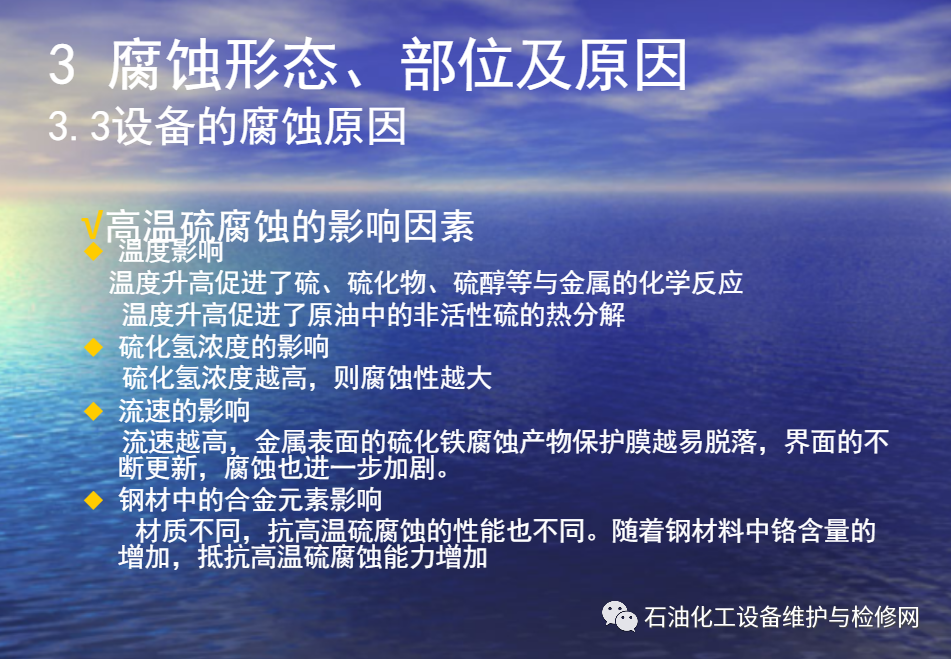 3 腐蚀形态、部位及原因
3.3设备的腐蚀原因

√高温硫腐蚀的影响因素

◆ 温度影响

温度升高促进了硫、硫化物、硫醇等与金属的化学反应

温度升高促进了原油中的非活性硫的热分解

◆ 硫化氢浓度的影响

硫化氢浓度越高，则腐蚀性越大

◆ 流速的影响

流速越高，金属表面的硫化铁腐蚀产物保护膜越易脱落，界面的不断更新，腐蚀也进一步加剧。

◆ 钢材中的合金元素影响

材质不同，抗高温硫腐蚀的性能也不同。随着钢材料中铬含量的增加，抵抗高温硫腐蚀能力增加

石油化工设备维护与检修网